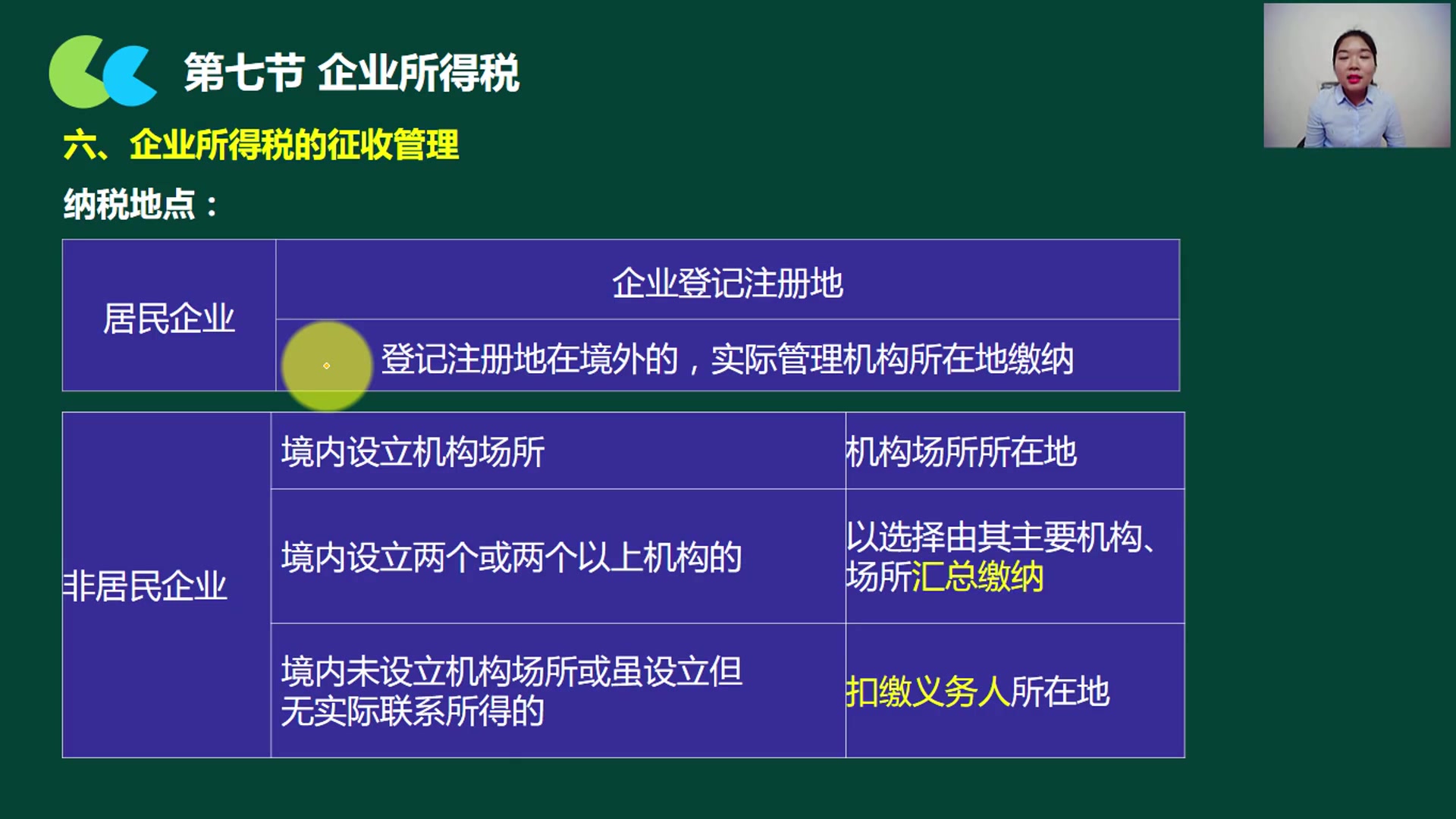 第七节 企业所得税

六、企业所得税的征收管理

纳税地点：

| 居民企业 | 企业登记注册地 |
|---|---|
| | 登记注册地在境外的，实际管理机构所在地缴纳 |

| 非居民企业 | 境内设立机构场所 | 机构场所所在地 |
|---|---|---|
| | 境内设立两个或两个以上机构的 | 以选择由其主要机构、场所汇总缴纳 |
| | 境内未设立机构场所或虽设立但无实际联系所得的 | 扣缴义务人所在地 |